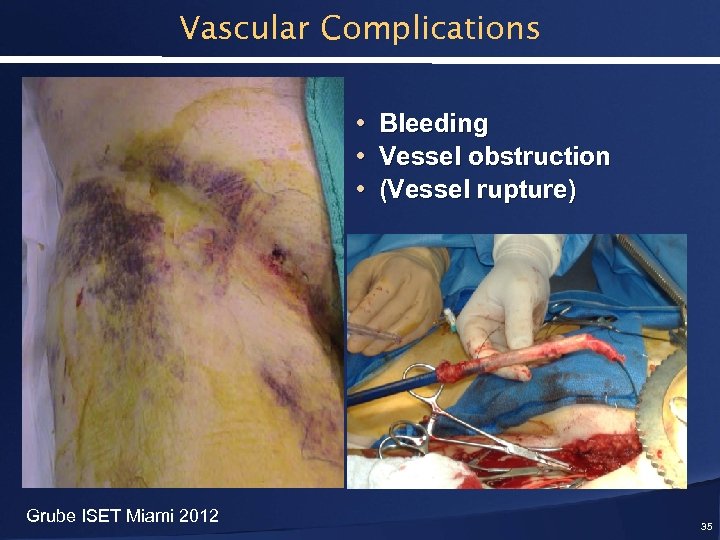 Vascular Complications

• Bleeding
• Vessel obstruction
• (Vessel rupture)

Grube ISET Miami 2012

35